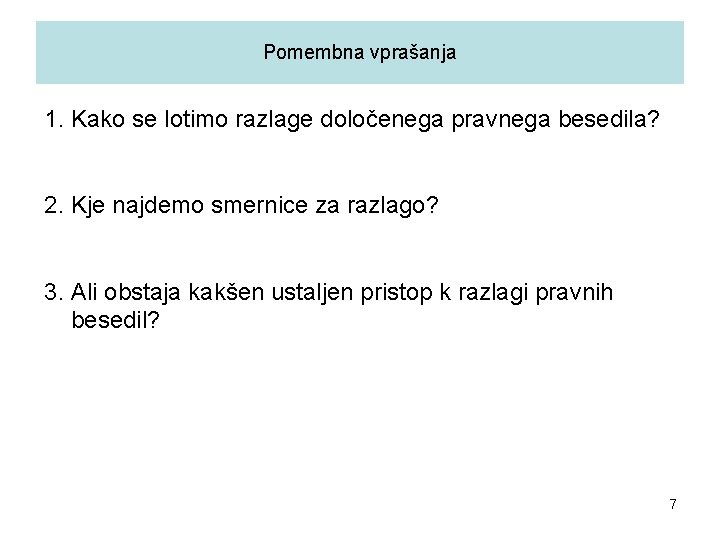 Pomembna vprašanja

1. Kako se lotimo razlage določenega pravnega besedila?

2. Kje najdemo smernice za razlago?

3. Ali obstaja kakšen ustaljen pristop k razlagi pravnih besedil?

7